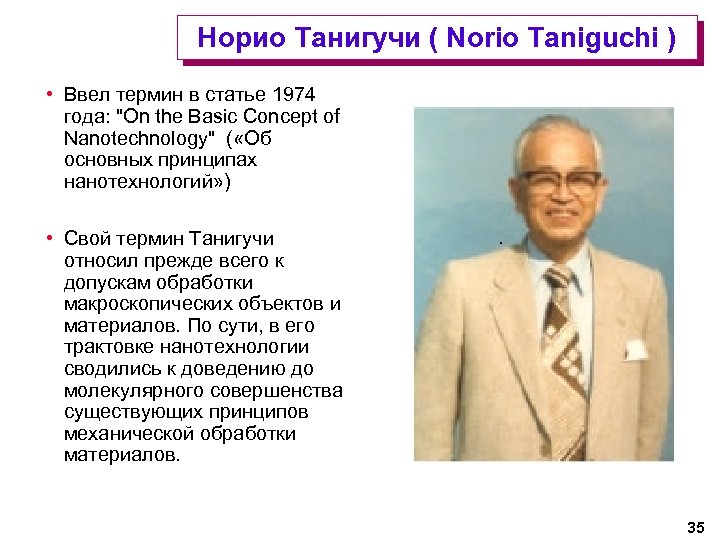 Норио Танигучи ( Norio Taniguchi )

• Ввел термин в статье 1974 года: "On the Basic Concept of Nanotechnology" («Об основных принципах нанотехнологий»)

• Свой термин Танигучи относил прежде всего к допускам обработки макроскопических объектов и материалов. По сути, в его трактовке нанотехнологии сводились к доведению до молекулярного совершенства существующих принципов механической обработки материалов.

35